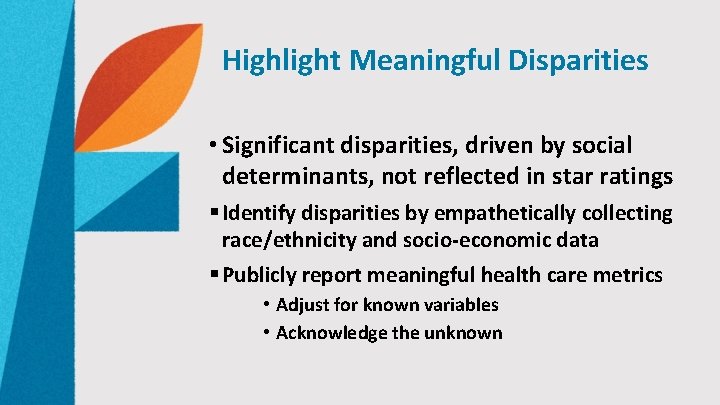 Highlight Meaningful Disparities

• Significant disparities, driven by social determinants, not reflected in star ratings

▪ Identify disparities by empathetically collecting race/ethnicity and socio-economic data

▪ Publicly report meaningful health care metrics

• Adjust for known variables

• Acknowledge the unknown